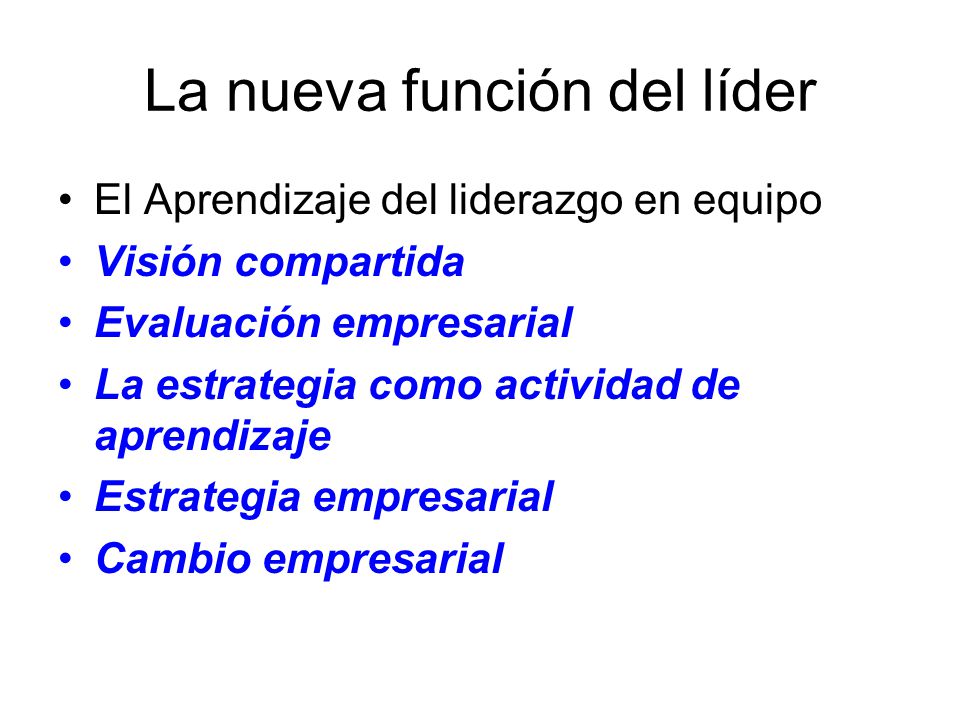 La nueva función del líder

• El Aprendizaje del liderazgo en equipo
• Visión compartida
• Evaluación empresarial
• La estrategia como actividad de aprendizaje
• Estrategia empresarial
• Cambio empresarial